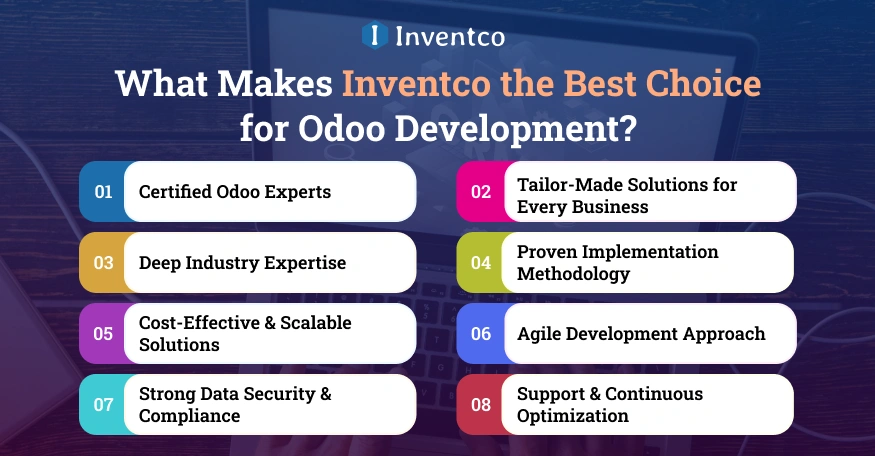 Inventco

What Makes Inventco the Best Choice for Odoo Development?

01 Certified Odoo Experts

02 Tailor-Made Solutions for Every Business

03 Deep Industry Expertise

04 Proven Implementation Methodology

05 Cost-Effective & Scalable Solutions

06 Agile Development Approach

07 Strong Data Security & Compliance

08 Support & Continuous Optimization